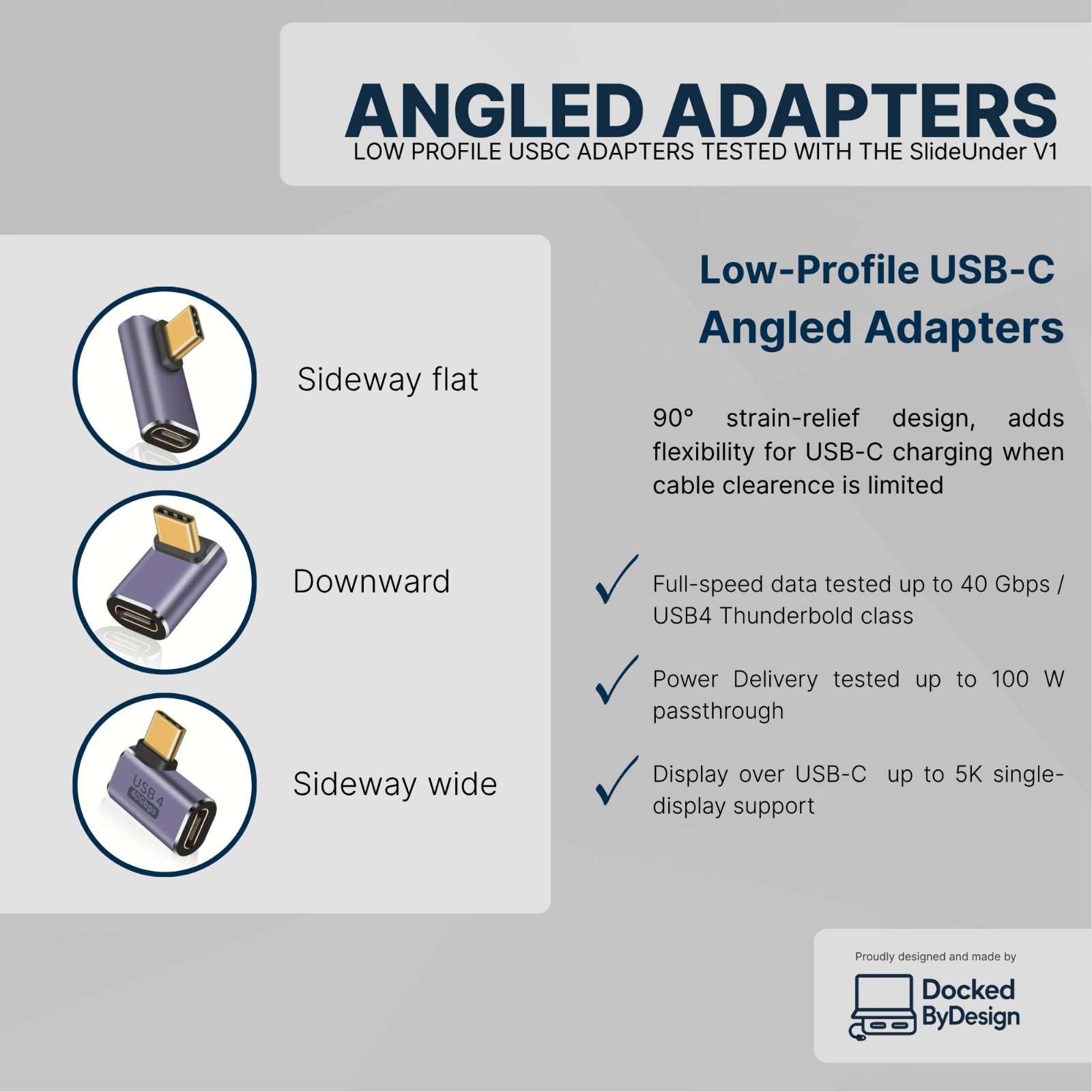 ANGLED ADAPTERS
LOW PROFILE USBC ADAPTERS TESTED WITH THE SlideUnder V1

Sideway flat

Downward

USB 4 40Gbps

Sideway wide

Low-Profile USB-C Angled Adapters

90° strain-relief design, adds flexibility for USB-C charging when cable clearence is limited

Full-speed data tested up to 40 Gbps / USB4 Thunderbold class

Power Delivery tested up to 100 W passthrough

Display over USB-C up to 5K single-display support

Proudly designed and made by
Docked ByDesign